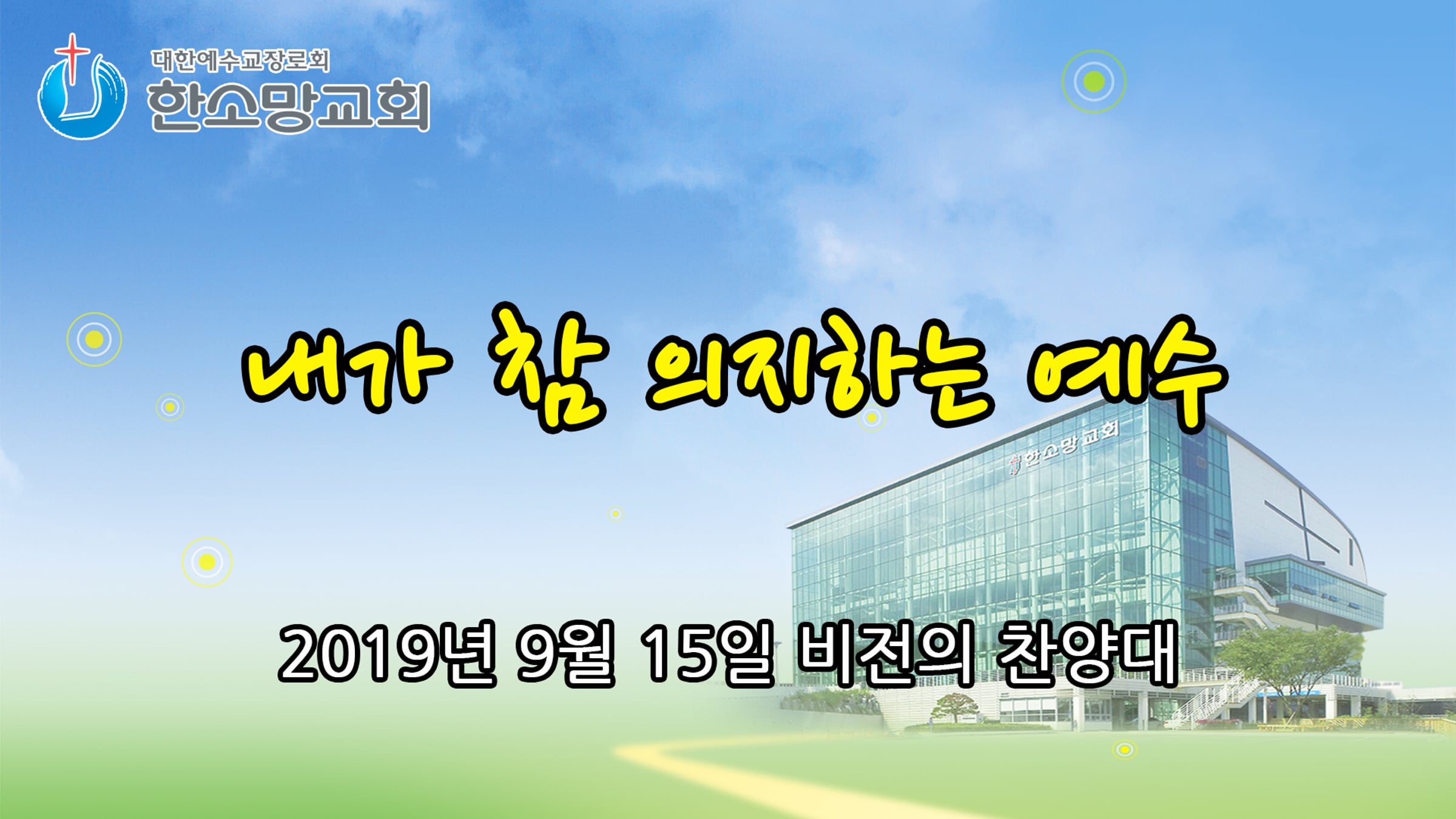 대한예수교장로회
한소망교회

내가 참 의지하는 예수

한소망교회

2019년 9월 15일 비전의 찬양대